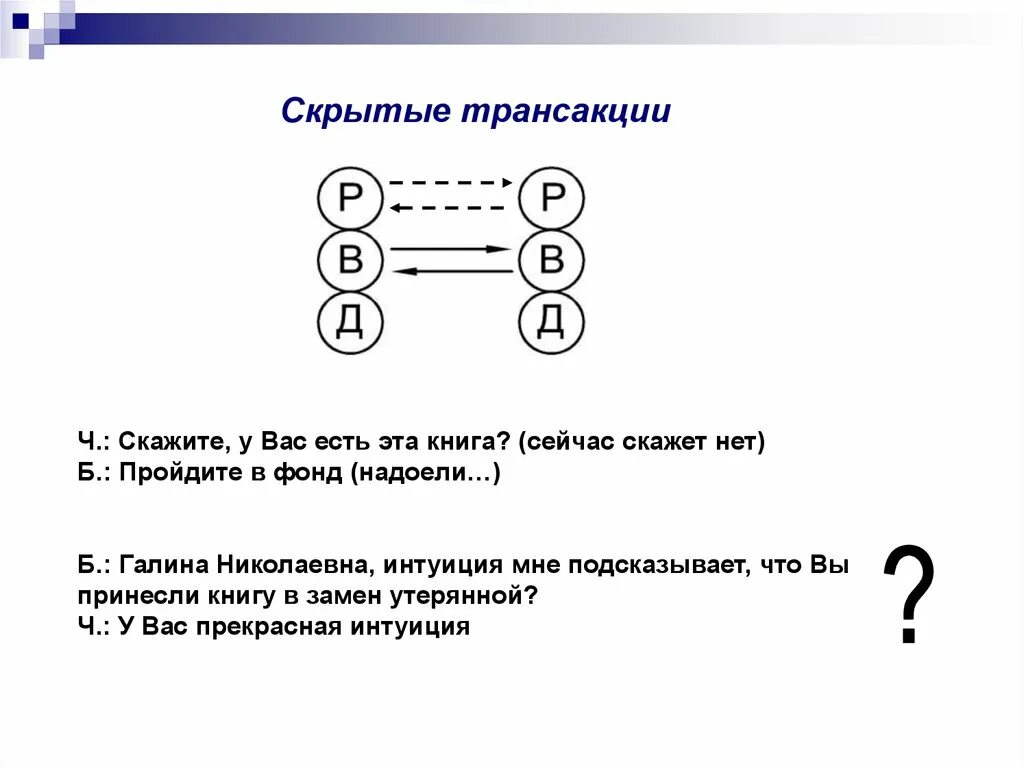 Скрытые трансакции

Р
В
Д
Р
В
Д

Ч.: Скажите, у Вас есть эта книга? (сейчас скажет нет)
Б.: Пройдите в фонд (надоели…)

Б.: Галина Николаевна, интуиция мне подсказывает, что Вы принесли книгу в замен утерянной?
Ч.: У Вас прекрасная интуиция

?